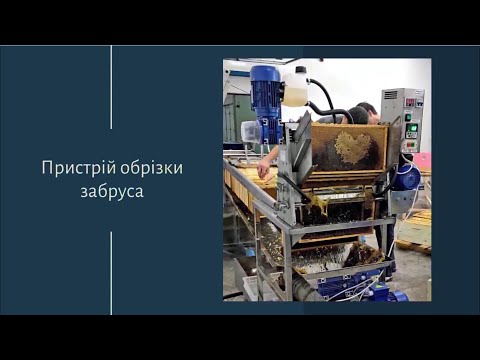 Пристрій обрізки забруса